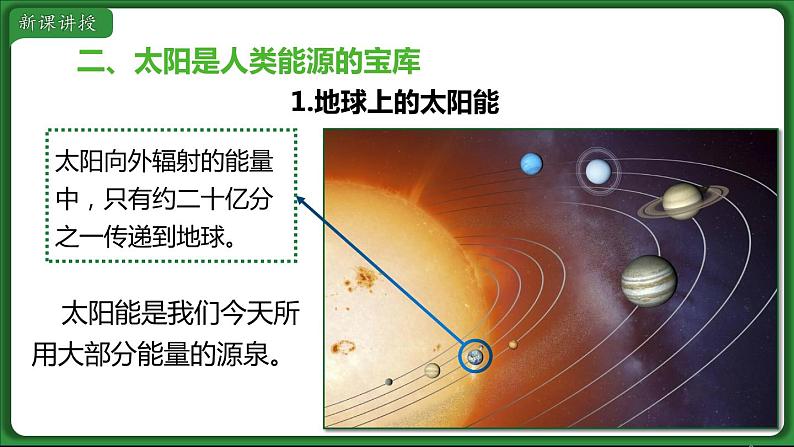 新课讲授

二、太阳是人类能源的宝库

1.地球上的太阳能

太阳向外辐射的能量中，只有约二十亿分之一传递到地球。

太阳能是我们今天所用大部分能量的源泉。